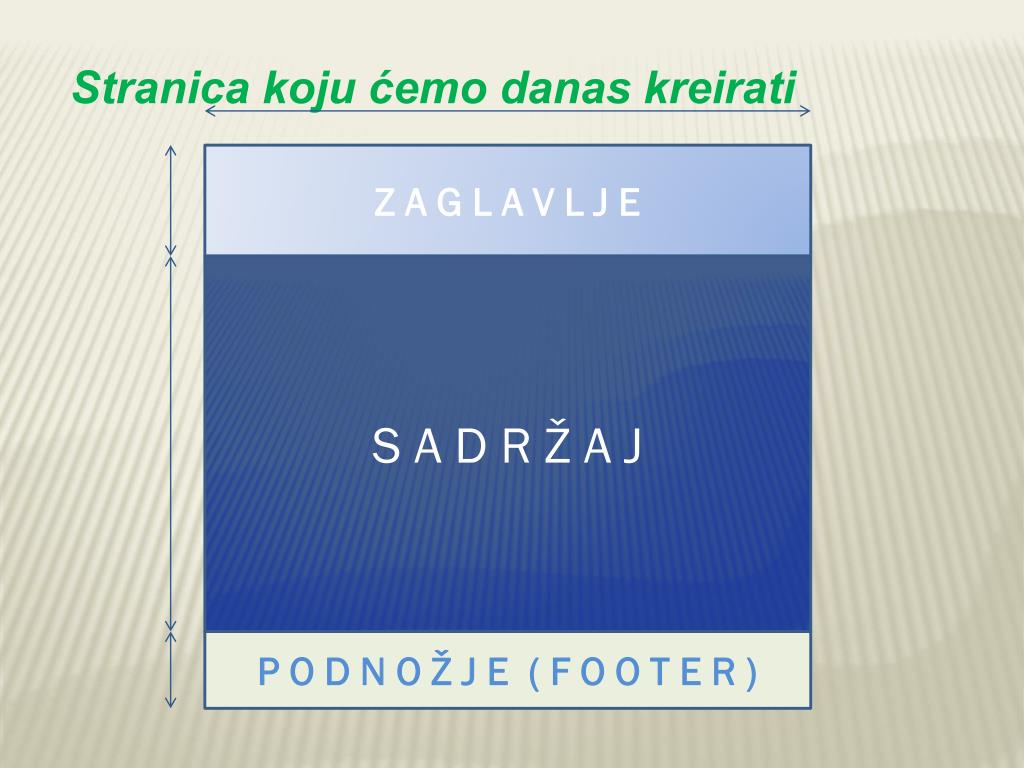 Stranica koju ćemo danas kreirati

ZAGLAVLJE

SADRŽAJ

PODNOŽJE (FOOTER)